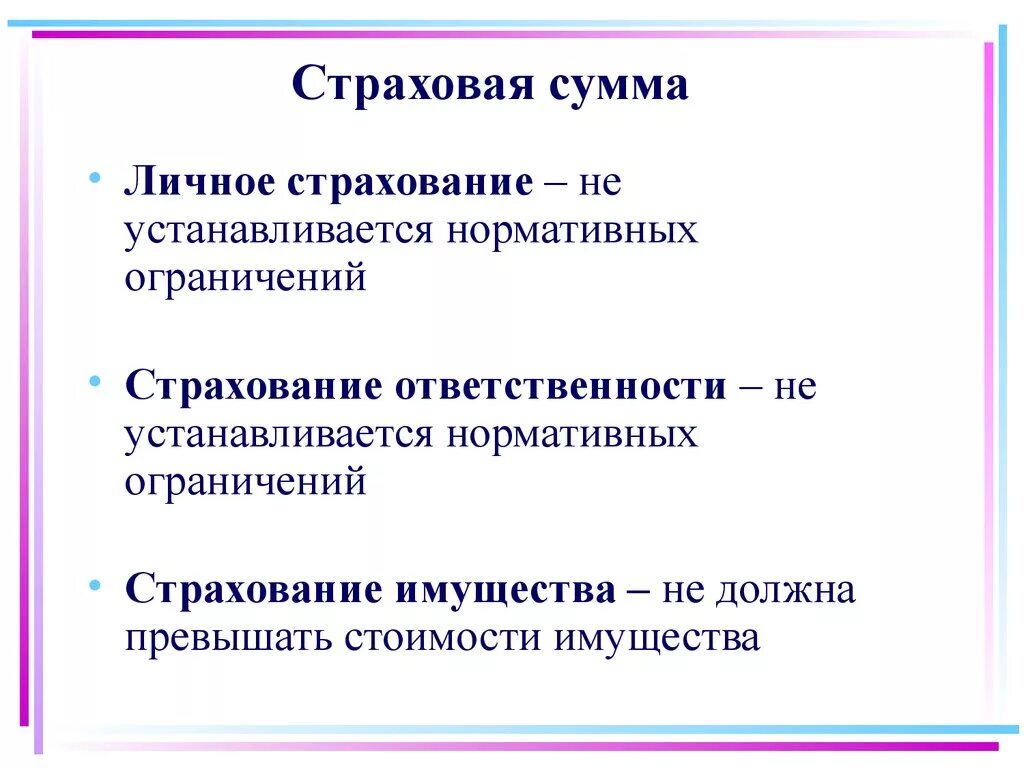 Страховая сумма

• Личное страхование – не устанавливается нормативных ограничений

• Страхование ответственности – не устанавливается нормативных ограничений

• Страхование имущества – не должна превышать стоимости имущества